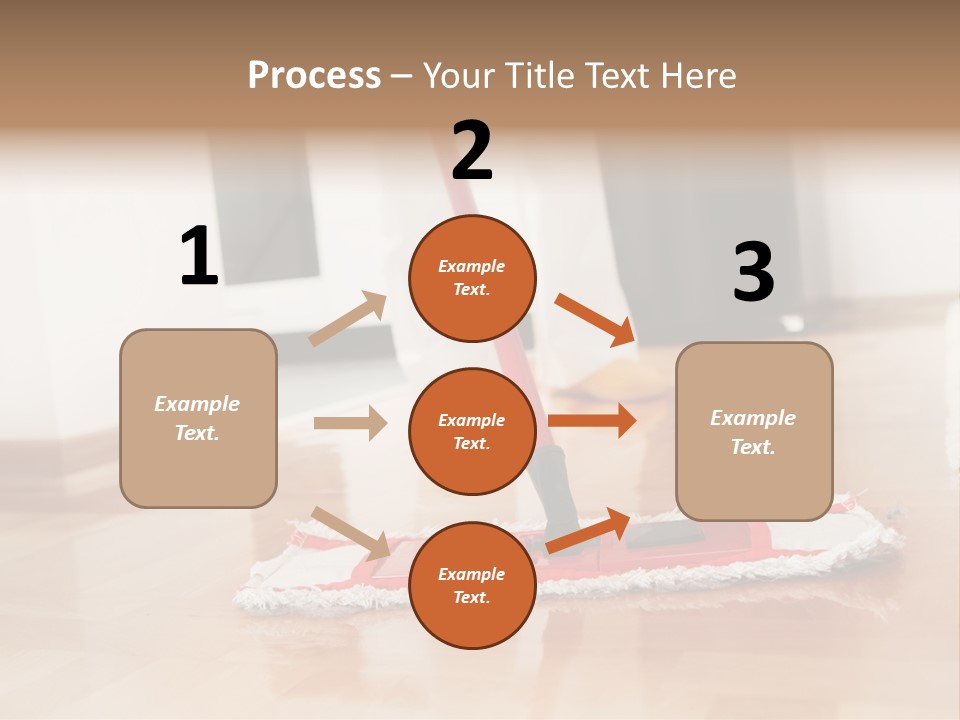 Process – Your Title Text Here

1

Example Text.

2

Example Text.

Example Text.

Example Text.

3

Example Text.